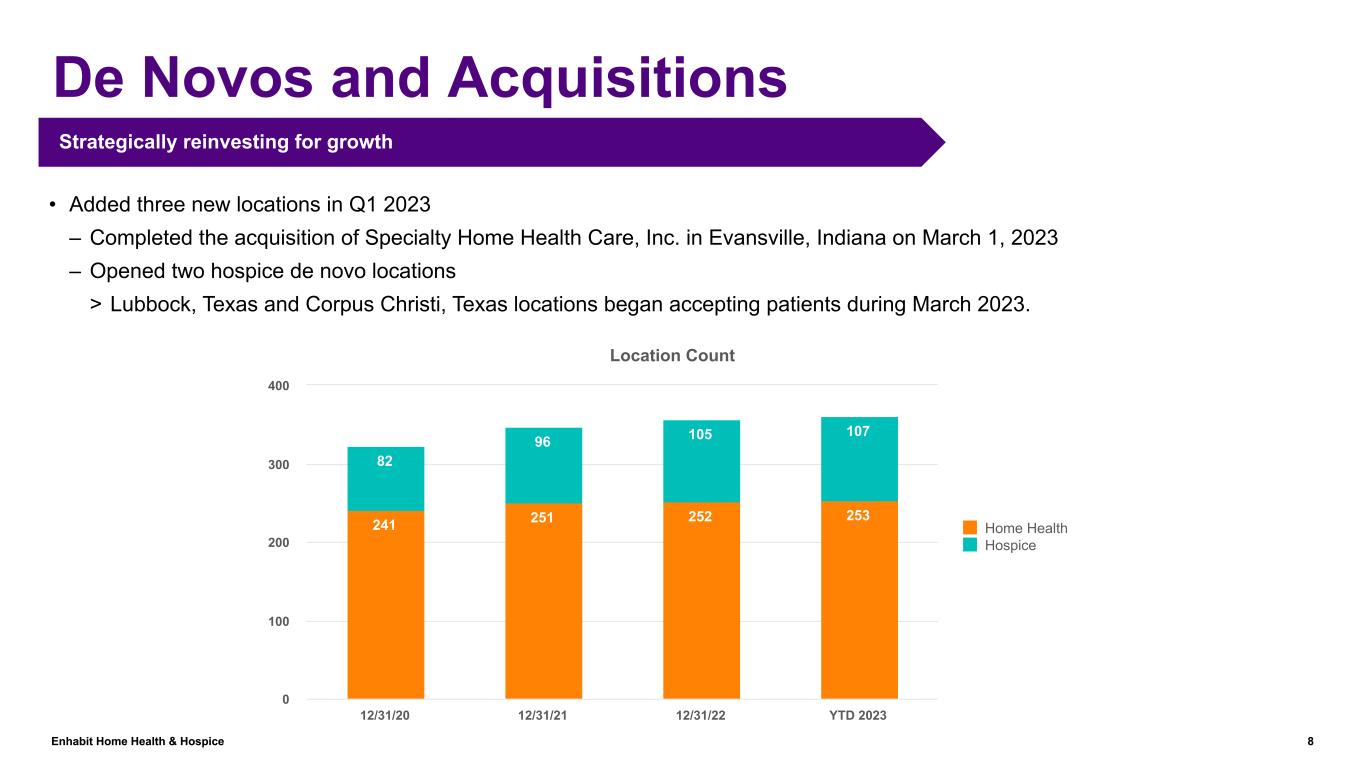 De Novos and Acquisitions

Strategically reinvesting for growth

• Added three new locations in Q1 2023
– Completed the acquisition of Specialty Home Health Care, Inc. in Evansville, Indiana on March 1, 2023
– Opened two hospice de novo locations
> Lubbock, Texas and Corpus Christi, Texas locations began accepting patients during March 2023.

Location Count

400
300
200
100
0

82
241
96
251
105
252
107
253

12/31/20
12/31/21
12/31/22
YTD 2023

Home Health
Hospice

Enhabit Home Health & Hospice

8